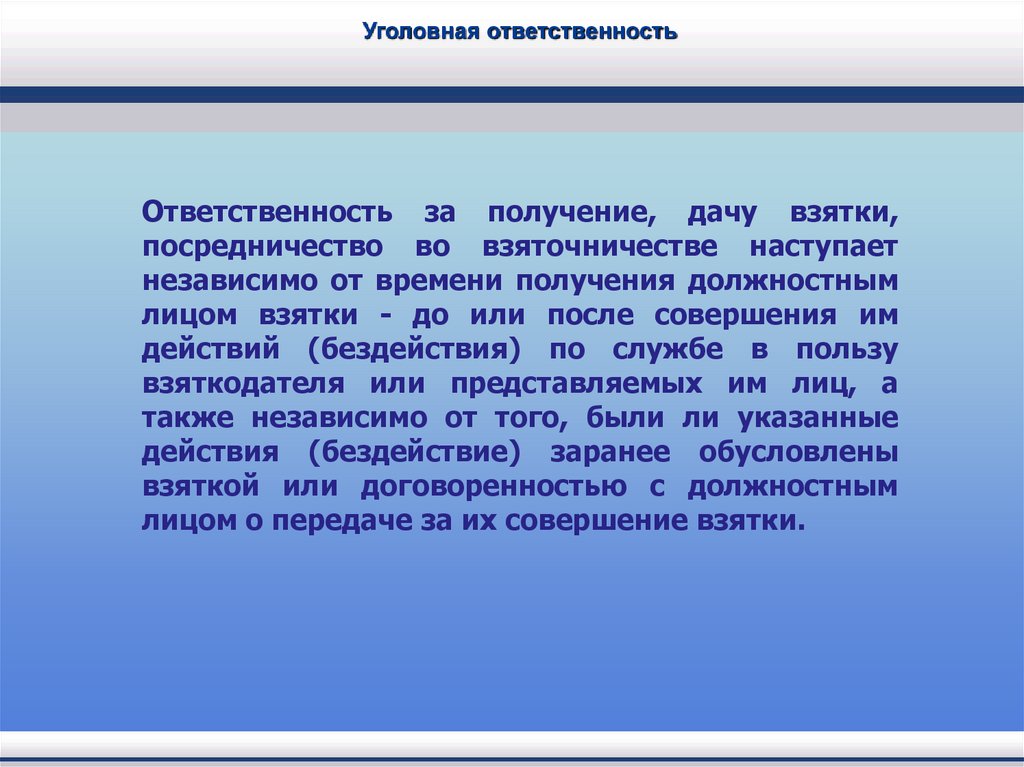 Уголовная ответственность

Ответственность за получение, дачу взятки, посредничество во взяточничестве наступает независимо от времени получения должностным лицом взятки - до или после совершения им действий (бездействия) по службе в пользу взяткодателя или представляемых им лиц, а также независимо от того, были ли указанные действия (бездействие) заранее обусловлены взяткой или договоренностью с должностным лицом о передаче за их совершение взятки.